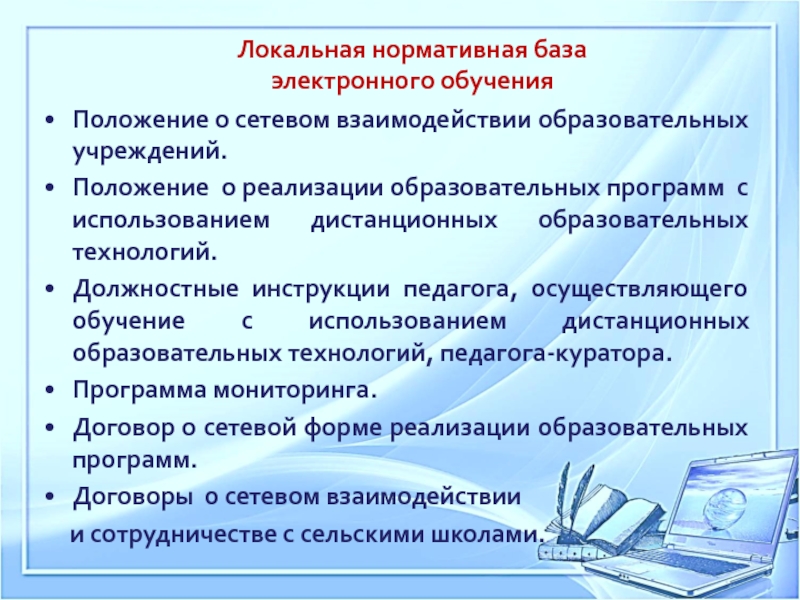 Локальная нормативная база электронного обучения

• Положение о сетевом взаимодействии образовательных учреждений.

• Положение о реализации образовательных программ с использованием дистанционных образовательных технологий.

• Должностные инструкции педагога, осуществляющего обучение с использованием дистанционных образовательных технологий, педагога-куратора.

• Программа мониторинга.

• Договор о сетевой форме реализации образовательных программ.

• Договоры о сетевом взаимодействии и сотрудничестве с сельскими школами.